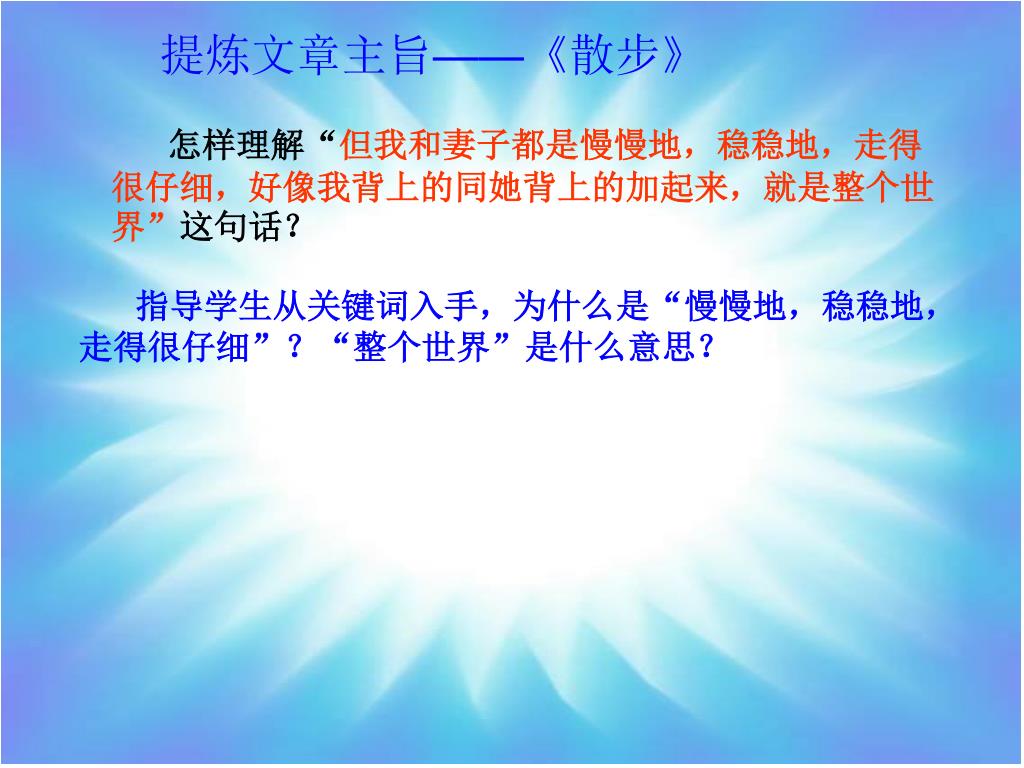 提炼文章主旨——《散步》

怎样理解“但我和妻子都是慢慢地，稳稳地，走得很仔细，好像我背上的同她背上的加起来，就是整个世界”这句话？

指导学生从关键词入手，为什么是“慢慢地，稳稳地，走得很仔细”？“整个世界”是什么意思？